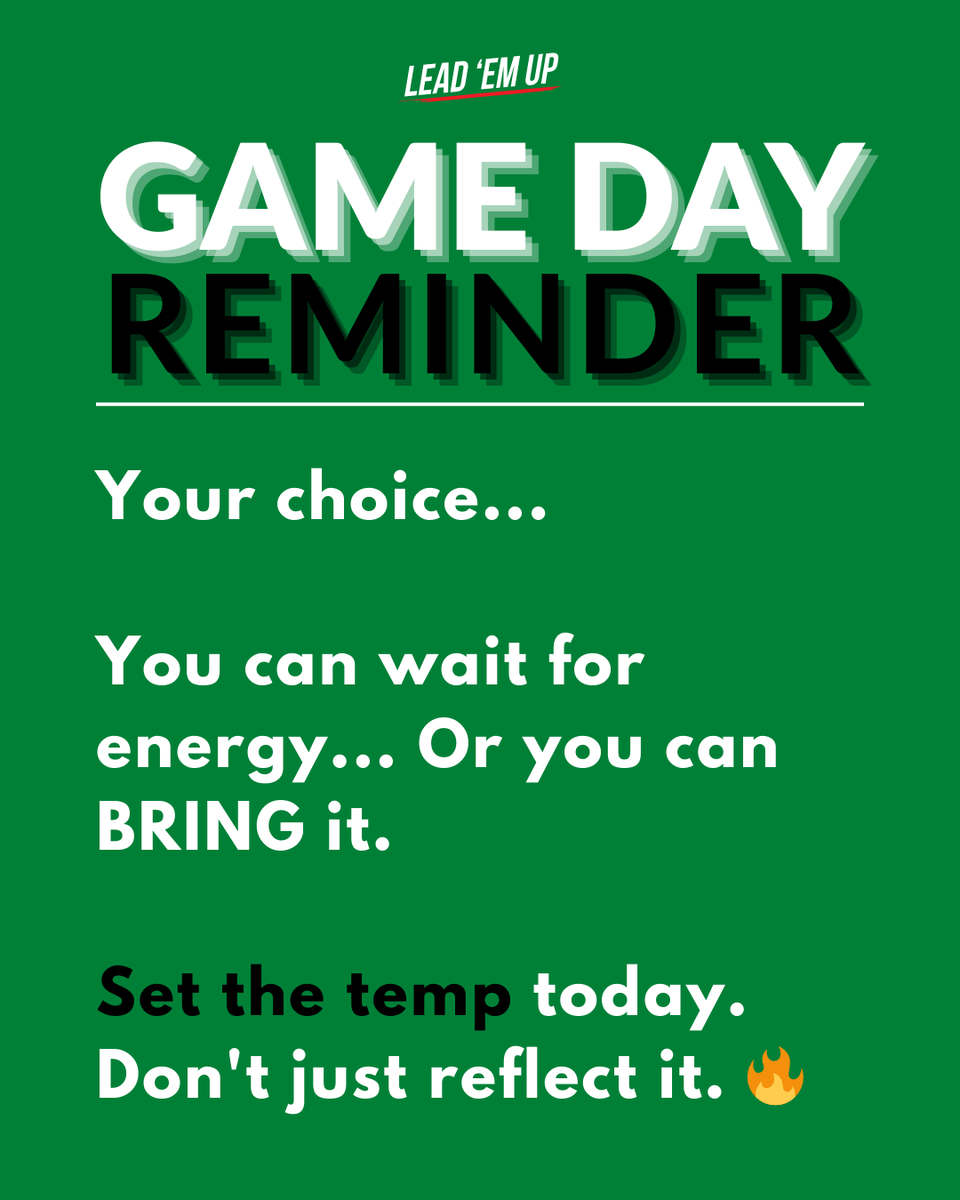 LEAD 'EM UP

GAME DAY
REMINDER

Your choice...

You can wait for energy... Or you can BRING it.

Set the temp today. Don't just reflect it. 🔥